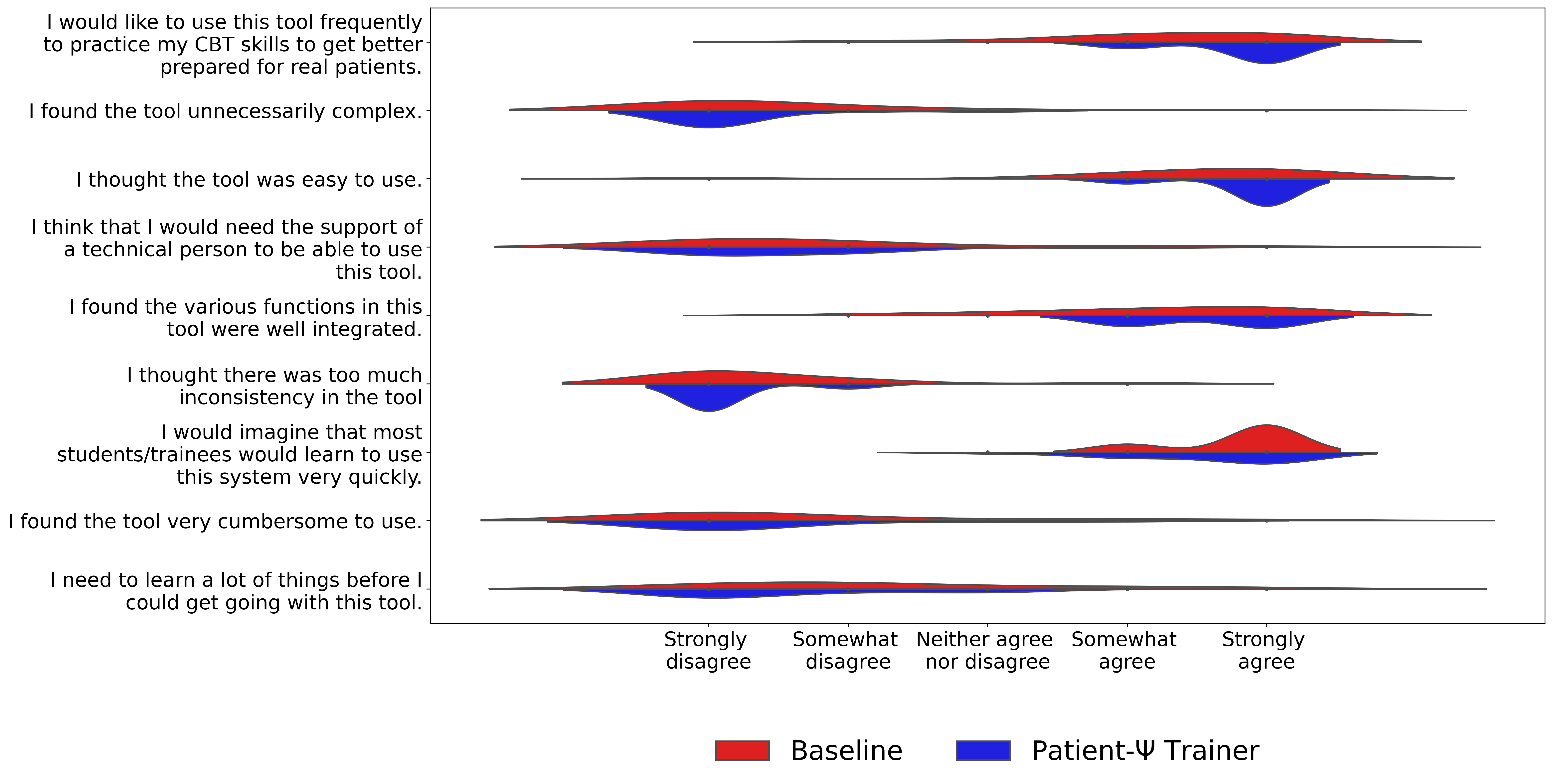 I would like to use this tool frequently to practice my CBT skills to get better prepared for real patients.

I found the tool unnecessarily complex.

I thought the tool was easy to use.

I think that I would need the support of a technical person to be able to use this tool.

I found the various functions in this tool were well integrated.

I thought there was too much inconsistency in the tool

I would imagine that most students/trainees would learn to use this system very quickly.

I found the tool very cumbersome to use.

I need to learn a lot of things before I could get going with this tool.

Strongly disagree

Somewhat disagree

Neither agree nor disagree

Somewhat agree

Strongly agree

Baseline

Patient-Ψ Trainer